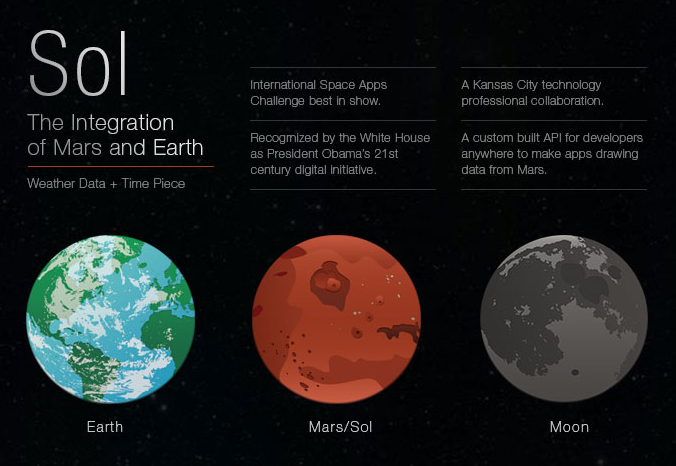 Sol

The Integration of Mars and Earth

Weather Data + Time Piece

International Space Apps Challenge best in show.

Recognized by the White House as President Obama's 21st century digital initiative.

A Kansas City technology professional collaboration.

A custom built API for developers anywhere to make apps drawing data from Mars.

Earth

Mars/Sol

Moon